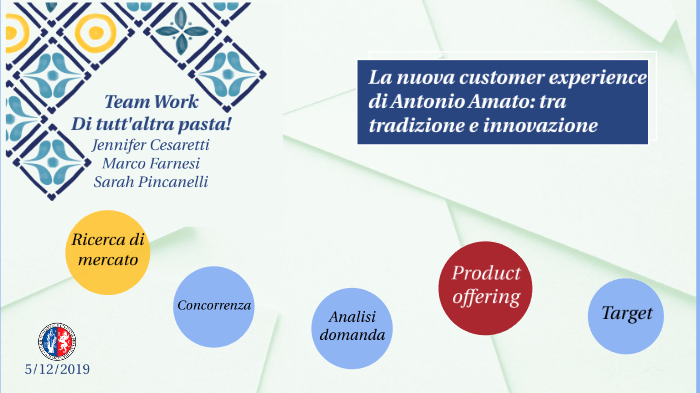 Team Work
Di tutt'altra pasta!
Jennifer Cesaretti
Marco Farnesi
Sarah Pincanelli

La nuova customer experience di Antonio Amato: tra tradizione e innovazione

Ricerca di mercato

Concorrenza

Analisi domanda

Product offering

Target

5/12/2019